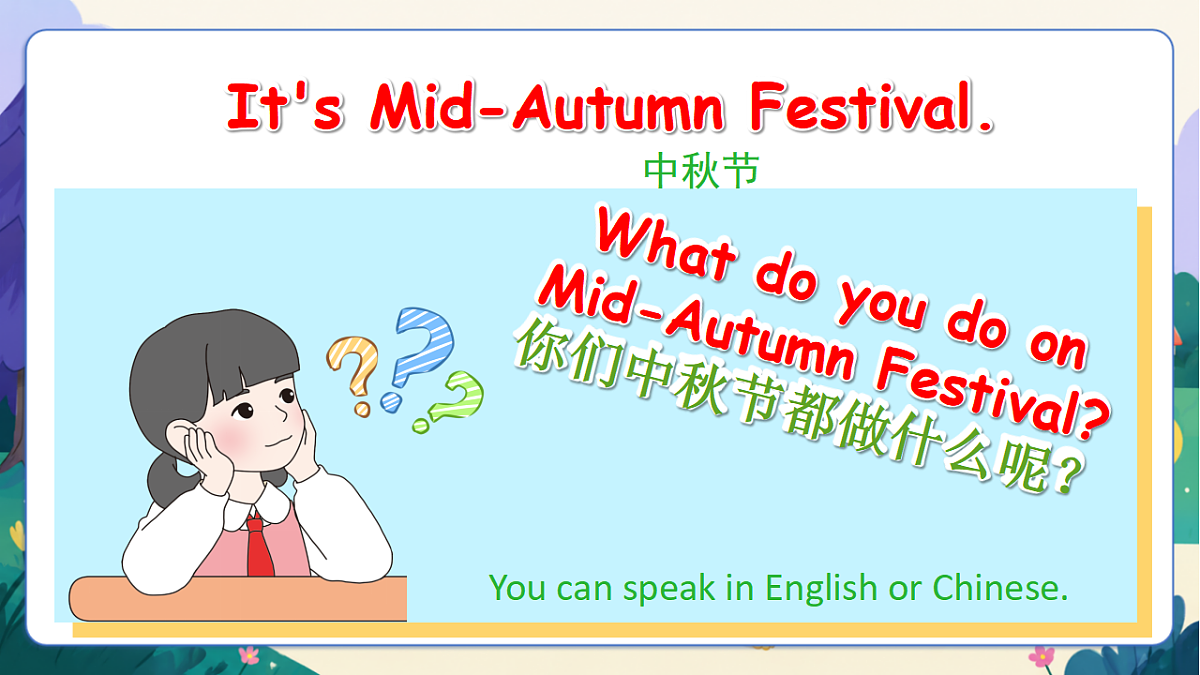 It's Mid-Autumn Festival.

中秋节

What do you do on Mid-Autumn Festival?

你们中秋节都做什么呢？

You can speak in English or Chinese.